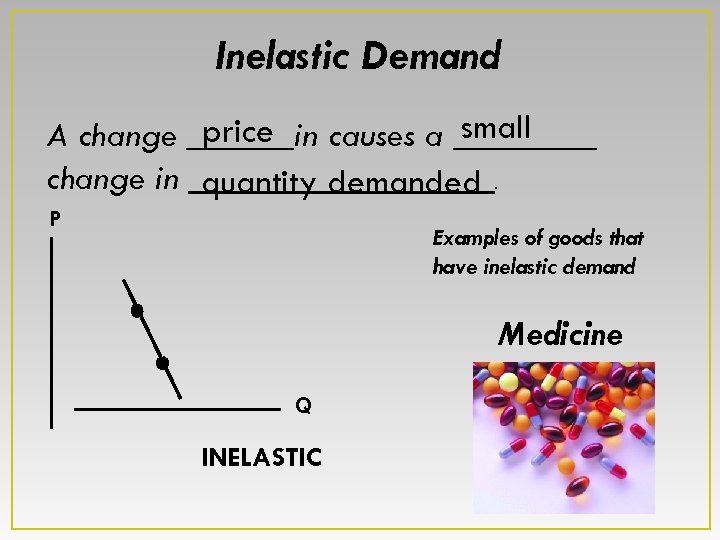 Inelastic Demand

A change price in causes a small change in quantity demanded.

P

Q

INELASTIC

Examples of goods that have inelastic demand

Medicine